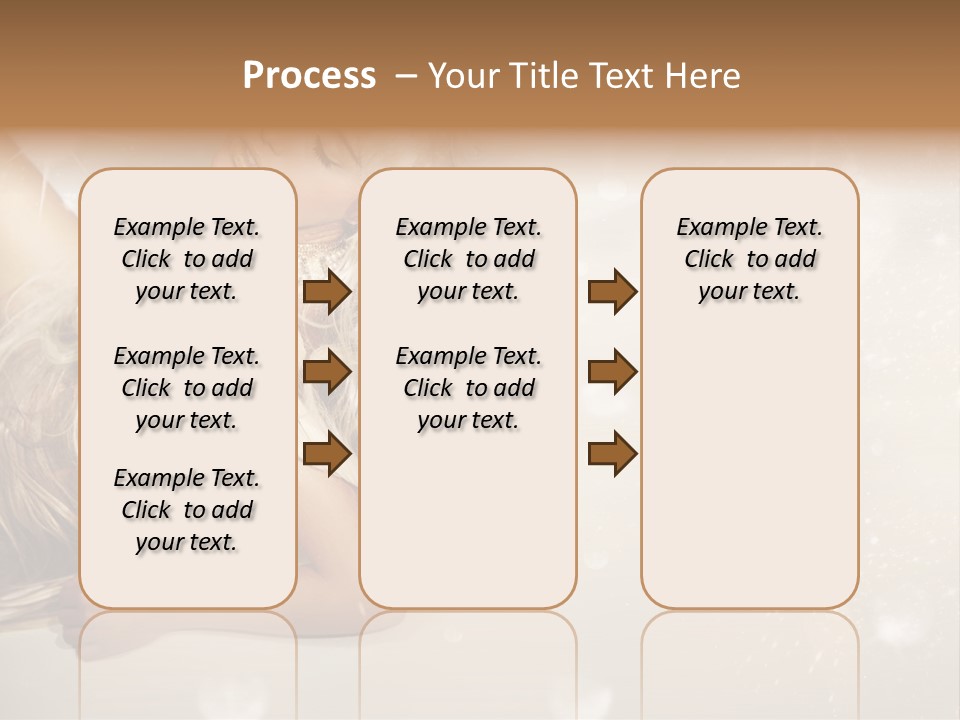 Process – Your Title Text Here

Example Text. Click to add your text.

Example Text. Click to add your text.

Example Text. Click to add your text.

Example Text. Click to add your text.

Example Text. Click to add your text.

Example Text. Click to add your text.